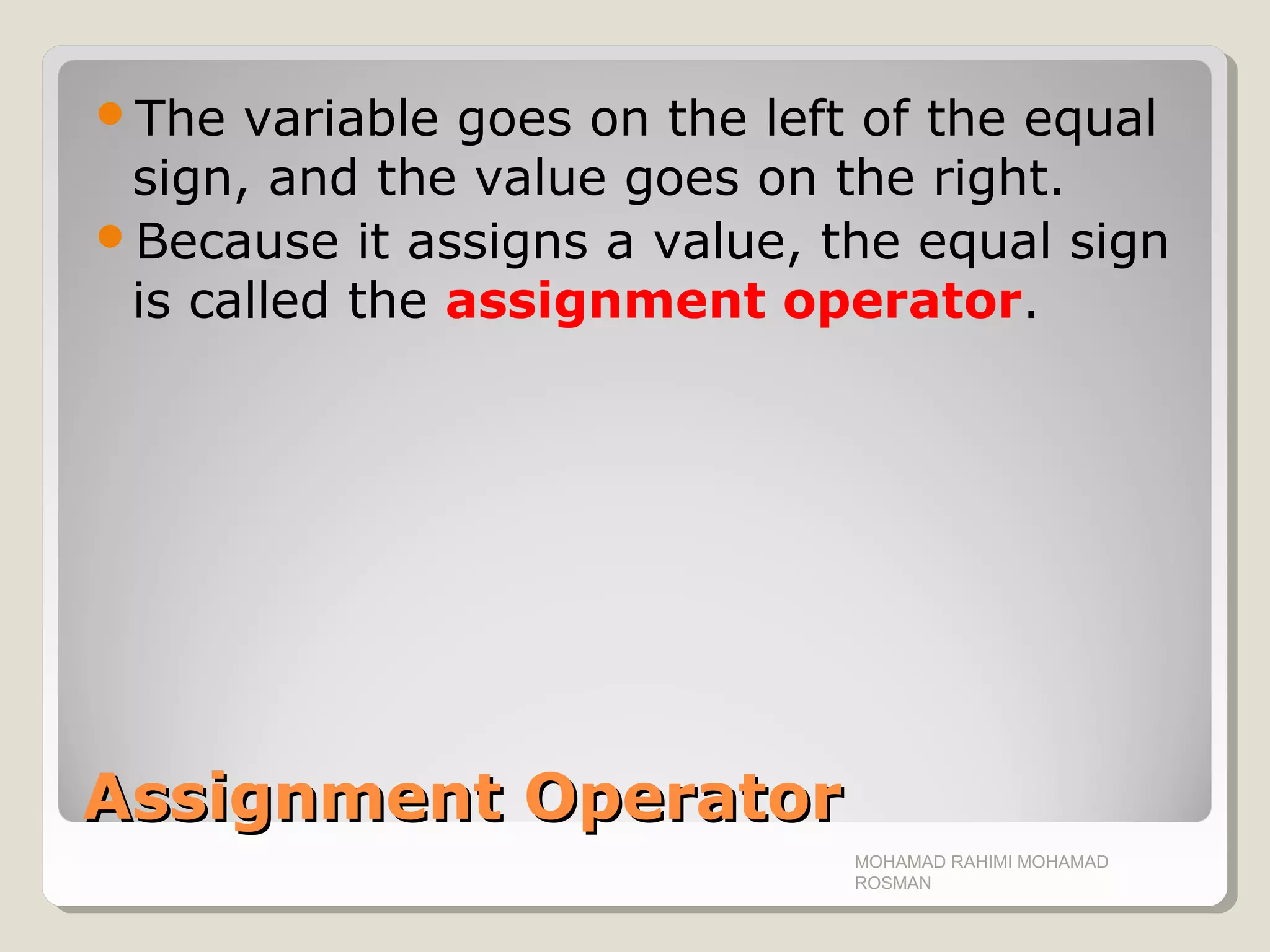 The variable goes on the left of the equal sign, and the value goes on the right.

Because it assigns a value, the equal sign is called the assignment operator.

Assignment Operator

MOHAMAD RAHIMI MOHAMAD ROSMAN